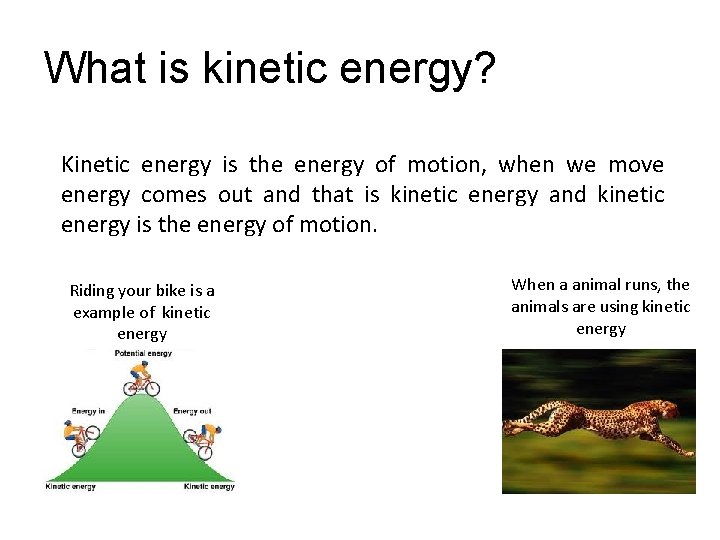 What is kinetic energy?

Kinetic energy is the energy of motion, when we move energy comes out and that is kinetic energy and kinetic energy is the energy of motion.

Riding your bike is a example of kinetic energy

Potential energy

Energy in

Energy out

Kinetic energy

Kinetic energy

When a animal runs, the animals are using kinetic energy